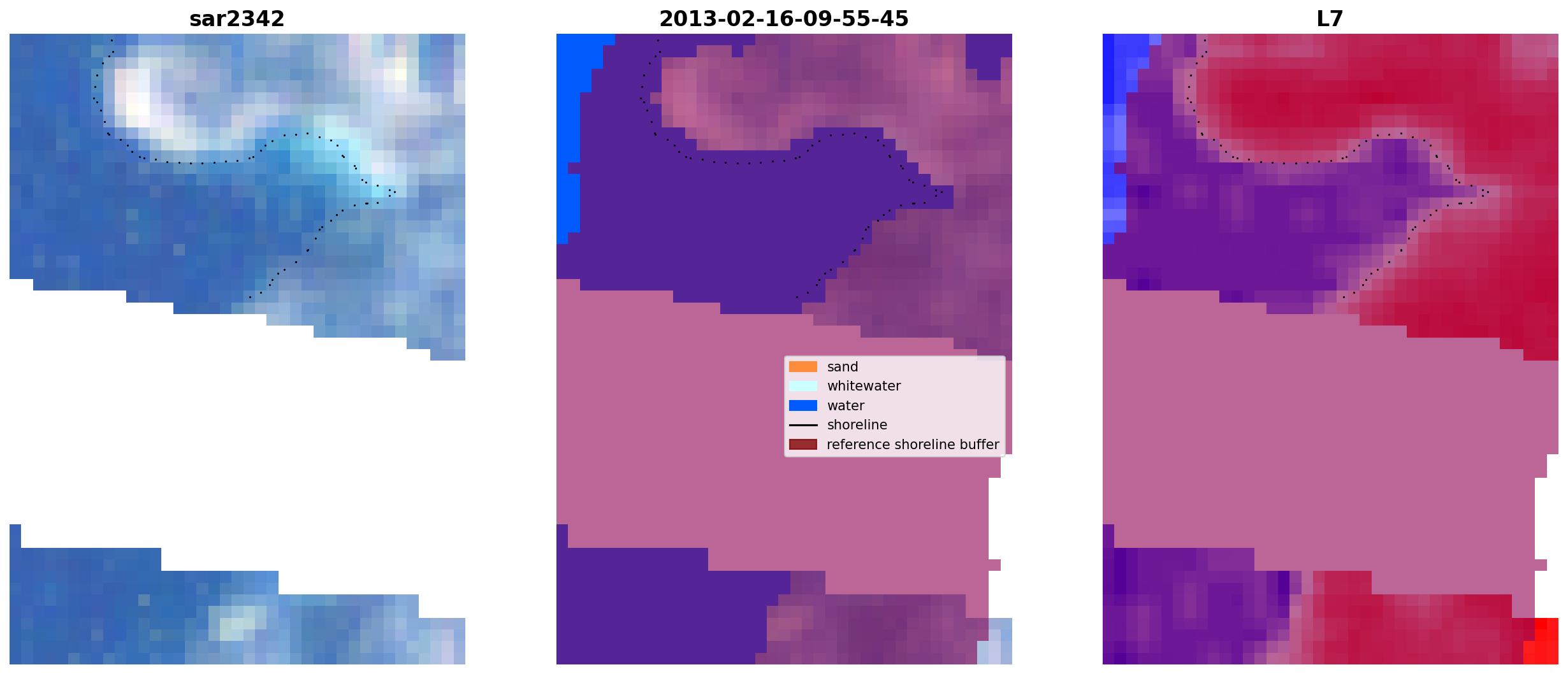 sar2342

2013-02-16-09-55-45

sand
whitewater
water
shoreline
reference shoreline buffer

L7